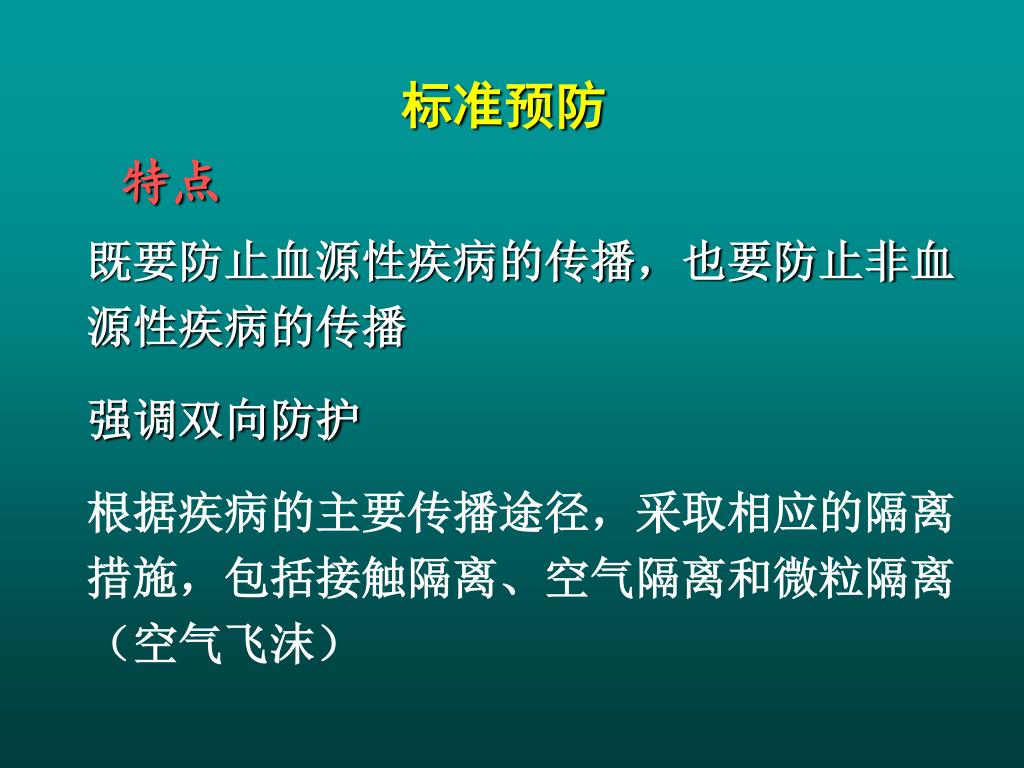 标准预防

特点

既要防止血源性疾病的传播，也要防止非血源性疾病的传播

强调双向防护

根据疾病的主要传播途径，采取相应的隔离措施，包括接触隔离、空气隔离和微粒隔离（空气飞沫）